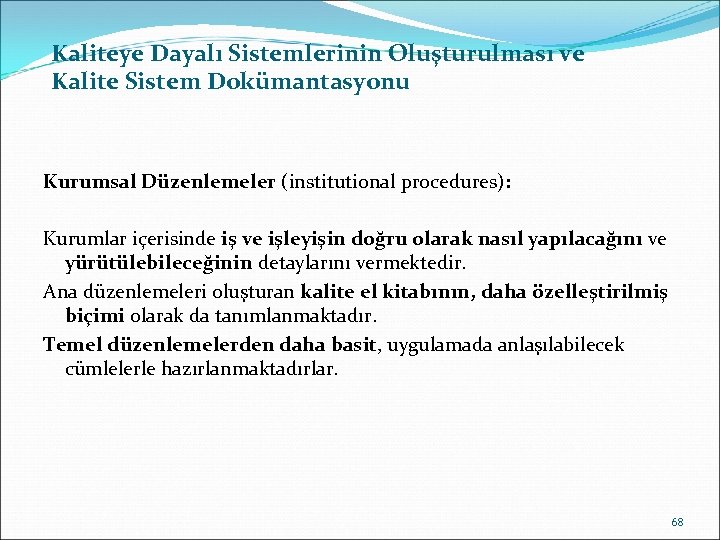 Kaliteye Dayalı Sistemlerinin Oluşturulması ve Kalite Sistem Dokümantasyonu

Kurumsal Düzenlemeler (institutional procedures):

Kurumlar içerisinde iş ve işleyişin doğru olarak nasıl yapılacağını ve yürütülebileceğinin detaylarını vermektedir.

Ana düzenlemeleri oluşturan kalite el kitabının, daha özelleştirilmiş biçimi olarak da tanımlanmaktadır.

Temel düzenlemelerden daha basit, uygulamada anlaşılabilecek cümlelerle hazırlanmaktadırlar.

68